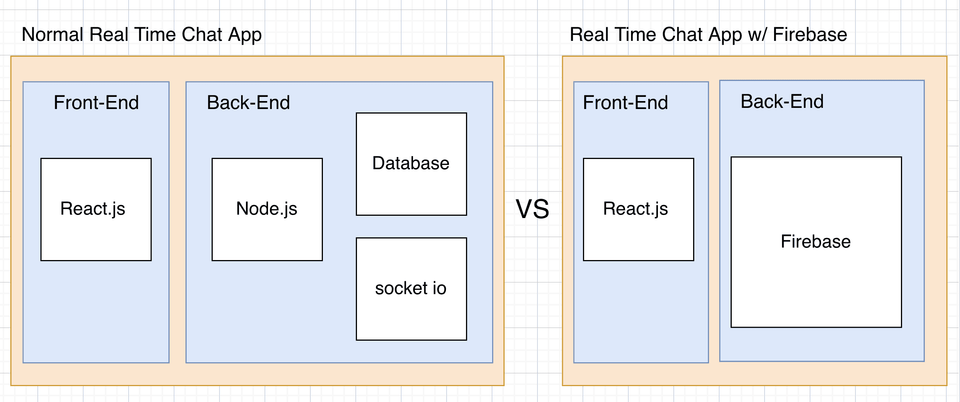 Normal Real Time Chat App

Front-End

React.js

Back-End

Node.js

Database

socket io

VS

Real Time Chat App w/ Firebase

Front-End

React.js

Back-End

Firebase